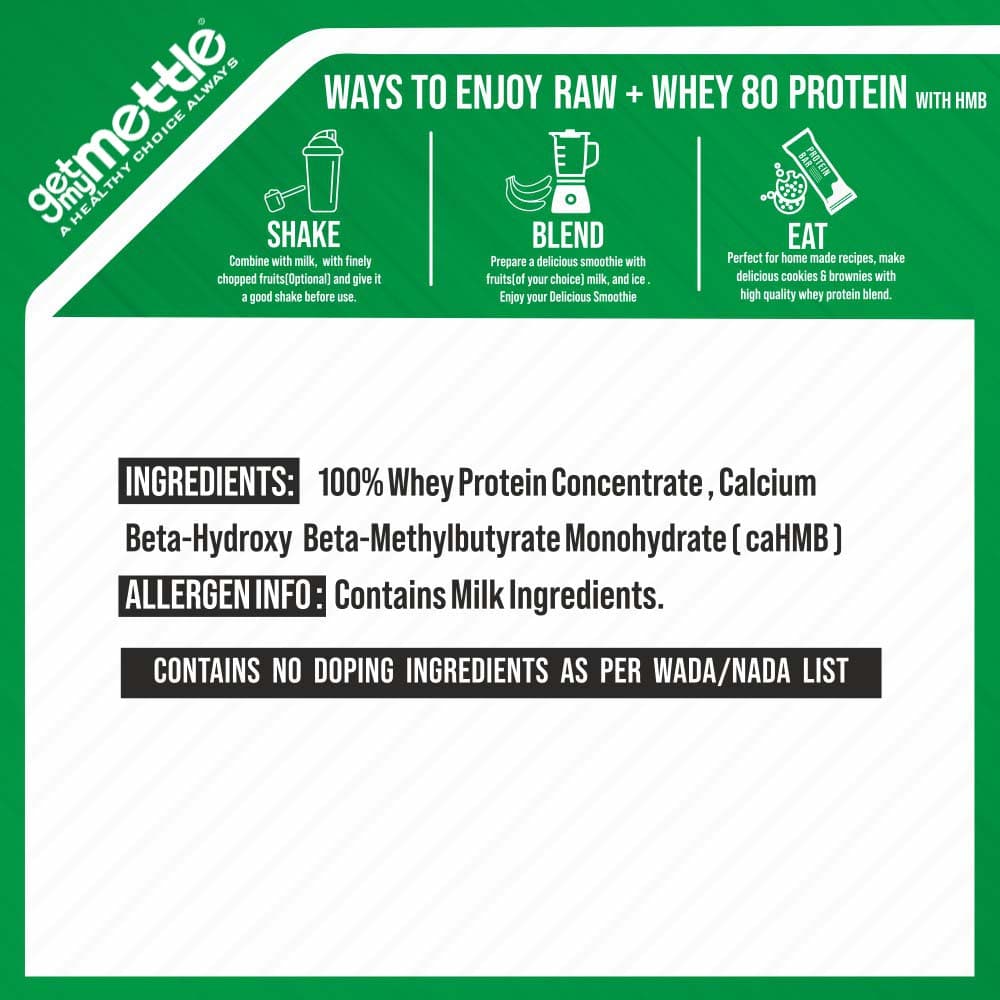 getmymettle®
A HEALTHY CHOICE ALWAYS

WAYS TO ENJOY RAW + WHEY 80 PROTEIN WITH HMB

SHAKE
Combine with milk, with finely chopped fruits(Optional) and give it a good shake before use.

BLEND
Prepare a delicious smoothie with fruits(of your choice) milk, and ice . Enjoy your Delicious Smoothie

PROTEIN BAR

EAT
Perfect for home made recipes, make delicious cookies & brownies with high quality whey protein blend.

INGREDIENTS: 100% Whey Protein Concentrate , Calcium Beta-Hydroxy Beta-Methylbutyrate Monohydrate ( caHMB )

ALLERGEN INFO : Contains Milk Ingredients.

CONTAINS NO DOPING INGREDIENTS AS PER WADA/NADA LIST